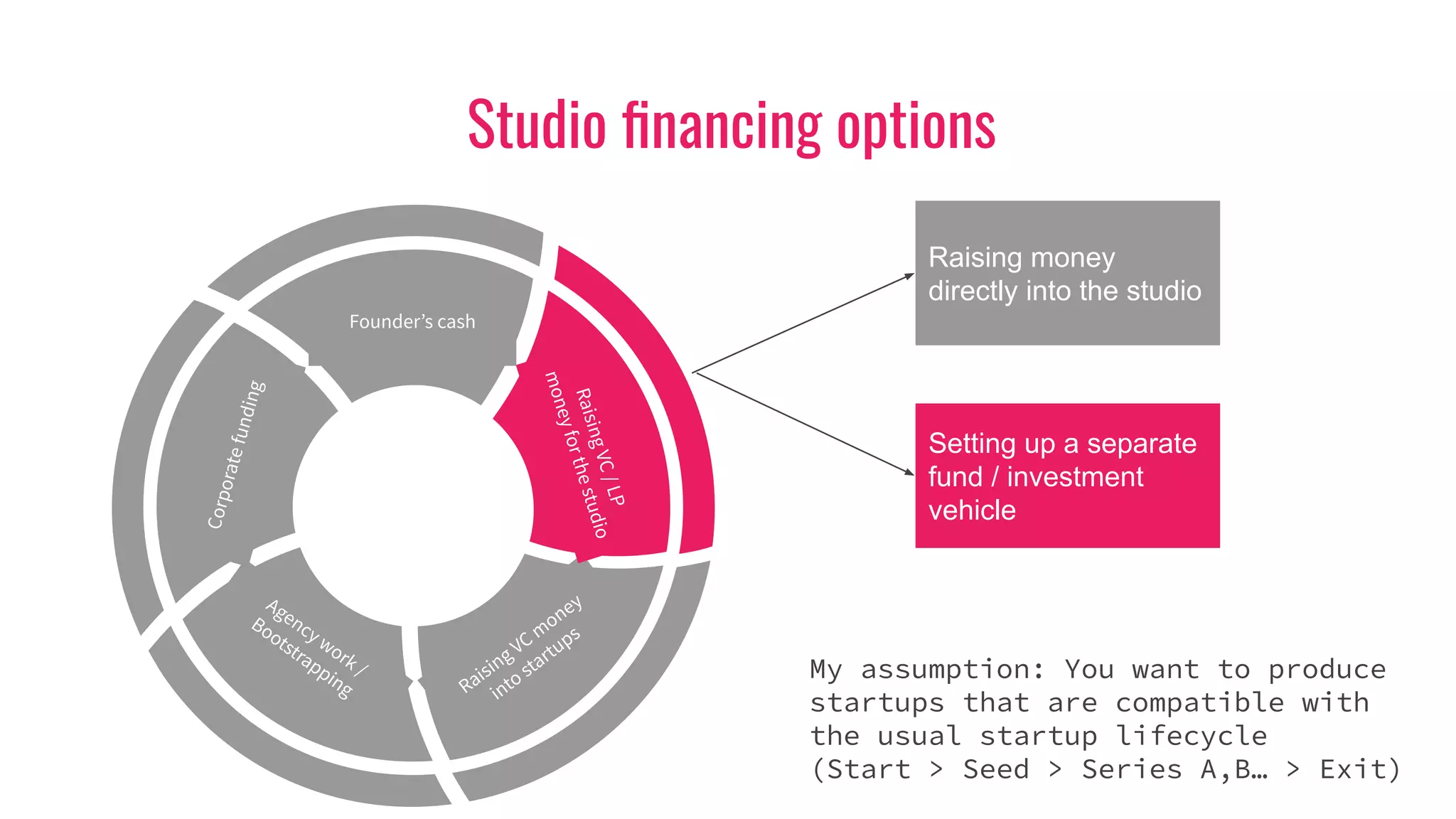 Studio financing options

Founder's cash

Raising VC / LP money for the studio

Raising VC money into startups

Agency work / Bootstrapping

Corporate funding

Raising money directly into the studio

Setting up a separate fund / investment vehicle

My assumption: You want to produce startups that are compatible with the usual startup lifecycle (Start > Seed > Series A,B… > Exit)